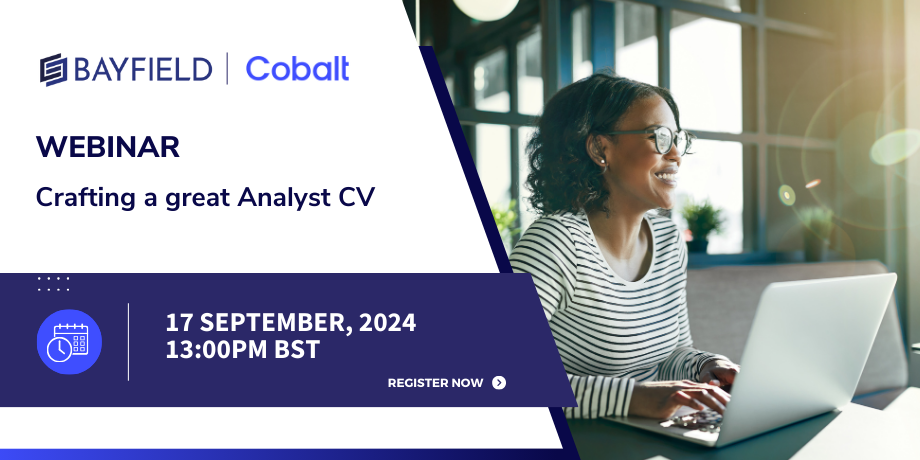 BAYFIELD | Cobalt

WEBINAR

Crafting a great Analyst CV

17 SEPTEMBER, 2024
13:00PM BST

REGISTER NOW